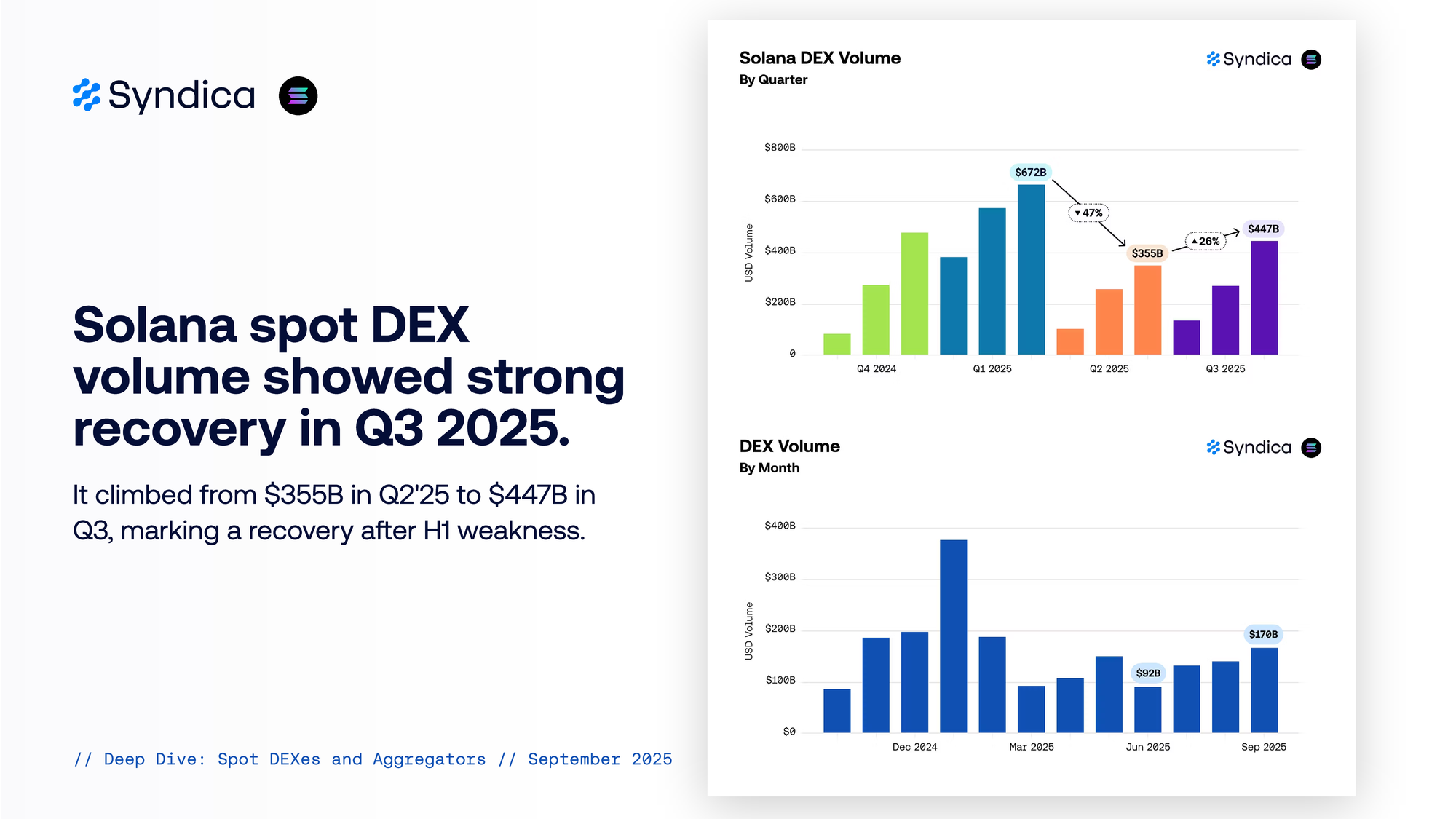 Syndica

Solana spot DEX volume showed strong recovery in Q3 2025.

It climbed from $355B in Q2'25 to $447B in Q3, marking a recovery after H1 weakness.

// Deep Dive: Spot DEXes and Aggregators // September 2025

Solana DEX Volume
By Quarter

Syndica

USD Volume

$800B
$600B
$400B
$200B
0

$672B
▼47%
$355B
▲26%
$447B

Q4 2024
Q1 2025
Q2 2025
Q3 2025

DEX Volume
By Month

Syndica

USD Volume

$400B
$300B
$200B
$100B
$0

$92B
$170B

Dec 2024
Mar 2025
Jun 2025
Sep 2025